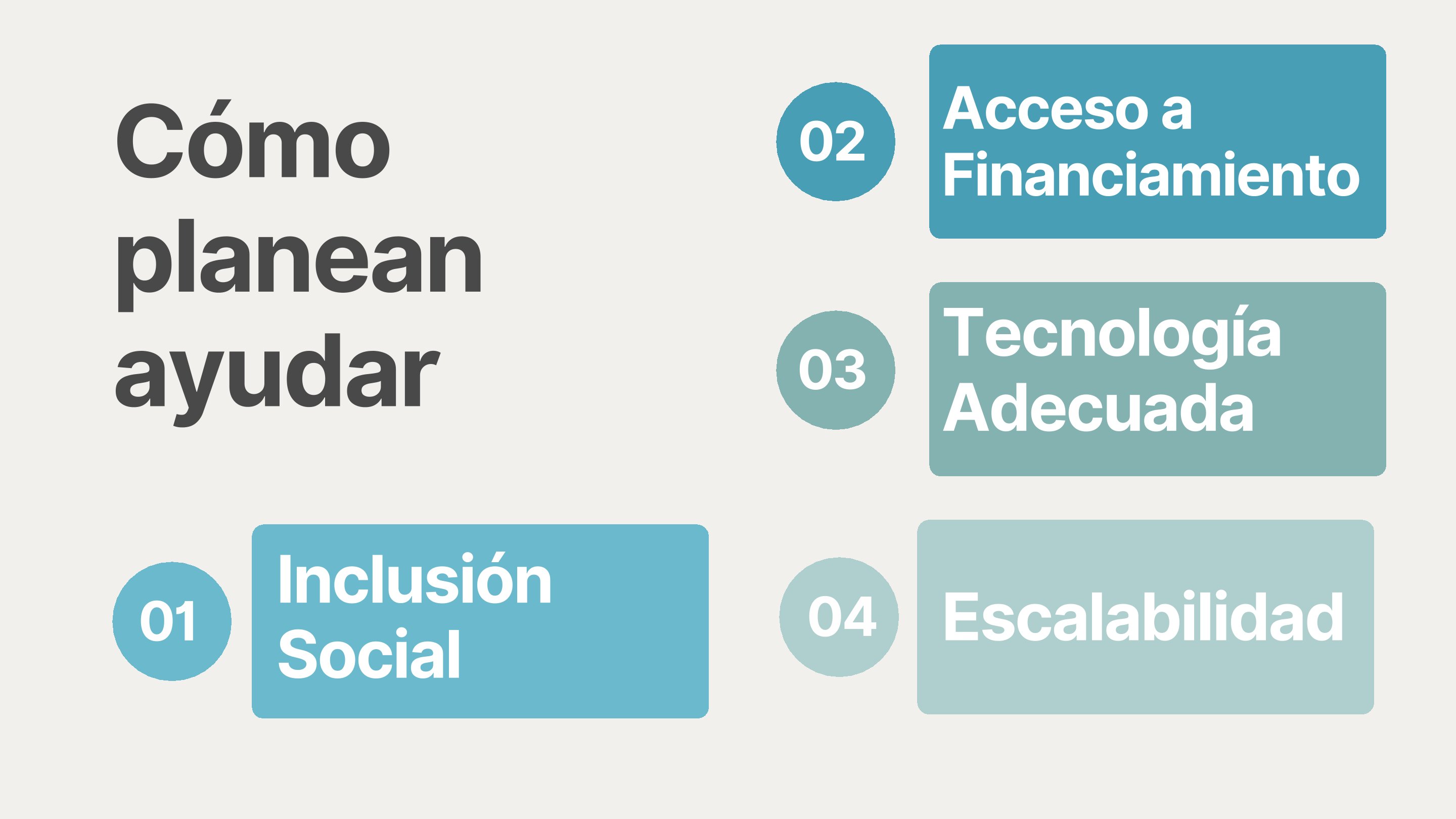 Cómo planean ayudar

01
Inclusión Social

02
Acceso a Financiamiento

03
Tecnología Adecuada

04
Escalabilidad